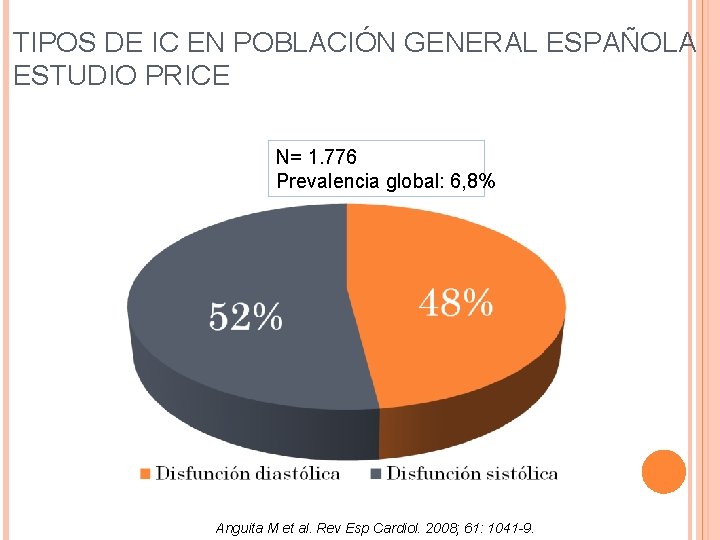 TIPOS DE IC EN POBLACIÓN GENERAL ESPAÑOLA
ESTUDIO PRICE

N= 1.776
Prevalencia global: 6,8%

52%

48%

Disfunción diastólica
Disfunción sistólica

Anguita M et al. Rev Esp Cardiol. 2008; 61: 1041-9.